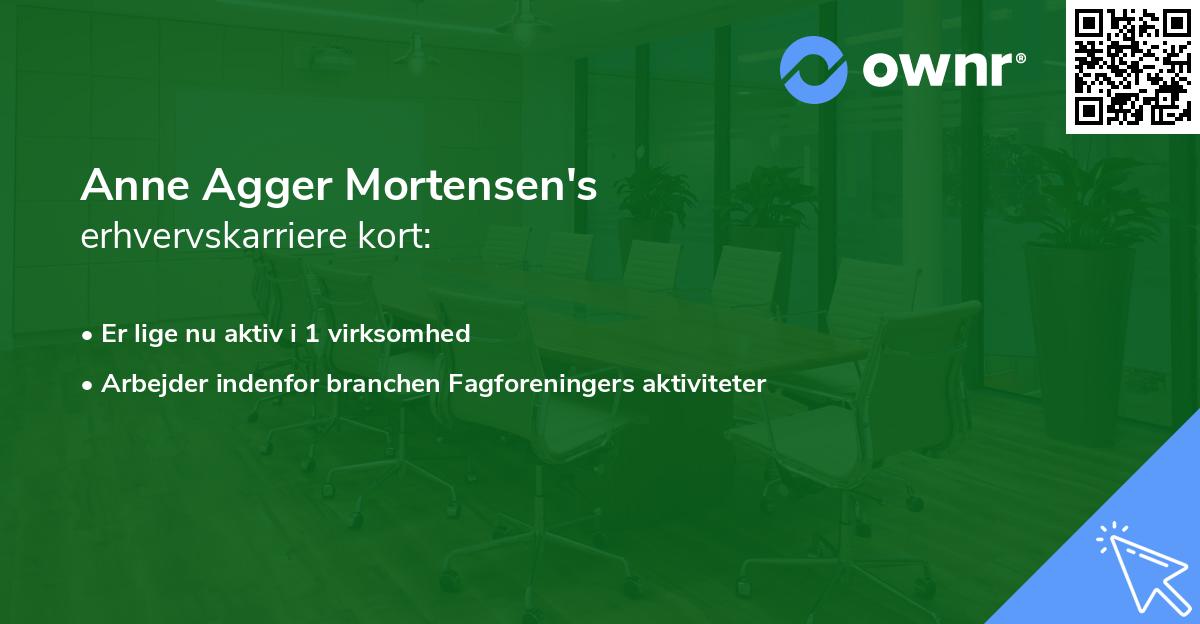 ownr®

Anne Agger Mortensen's
erhvervskarriere kort:

• Er lige nu aktiv i 1 virksomhed

• Arbejder indenfor branchen Fagforeningers aktiviteter